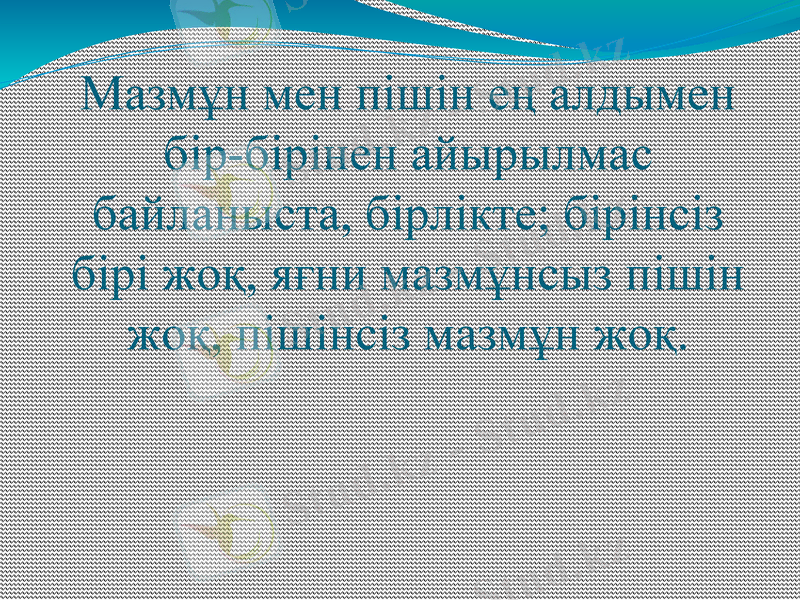 Мазмұн мен пішін ең алдымен бір-бірінен айырылмас байланыста, бірлікте; бірінсіз бірі жоқ, яғни мазмұнсыз пішін жоқ, пішінсіз мазмұн жоқ.